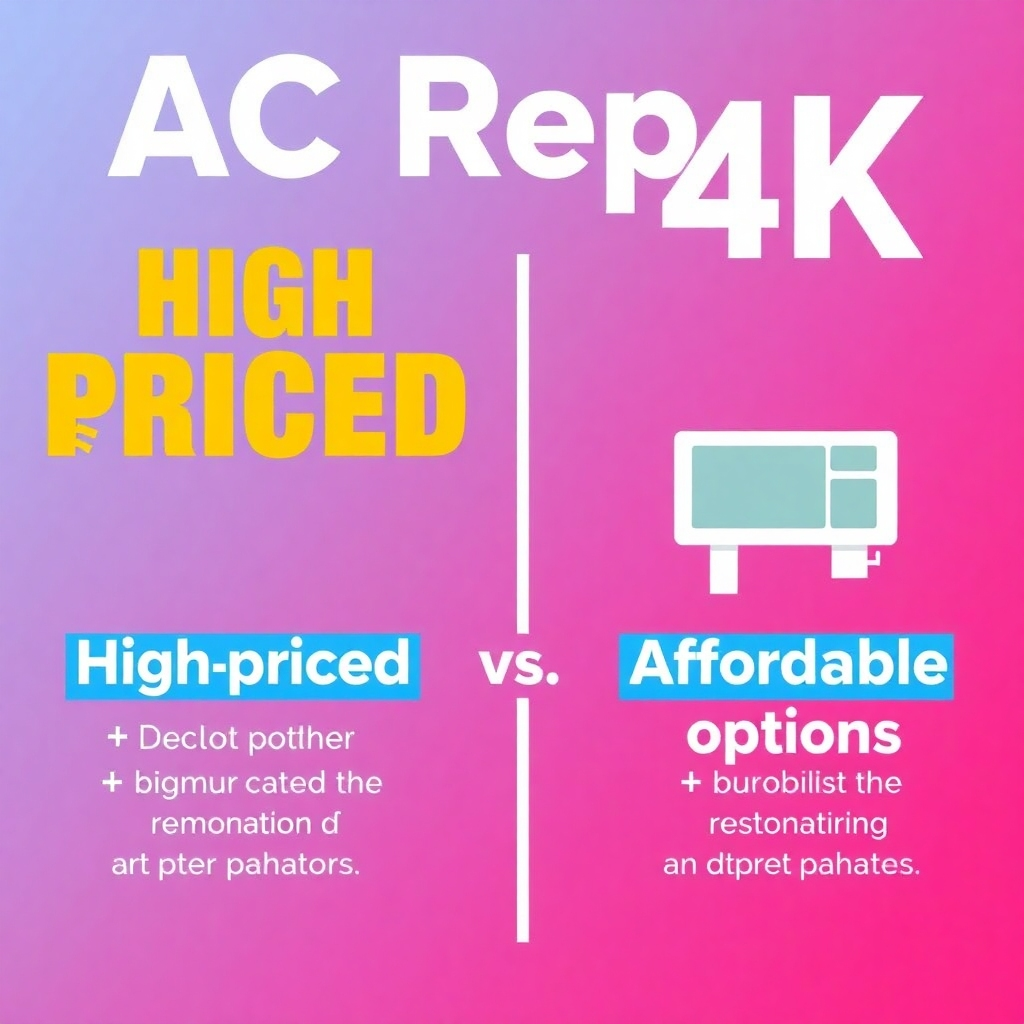 AC Rep4K

HIGH PRICED

High-priced

+ Declot potlher
+ bigmur cated the remonation d art pter pahators.

vs.

Affordable options

+ burobilist the restonatiring an dtpret pahates.